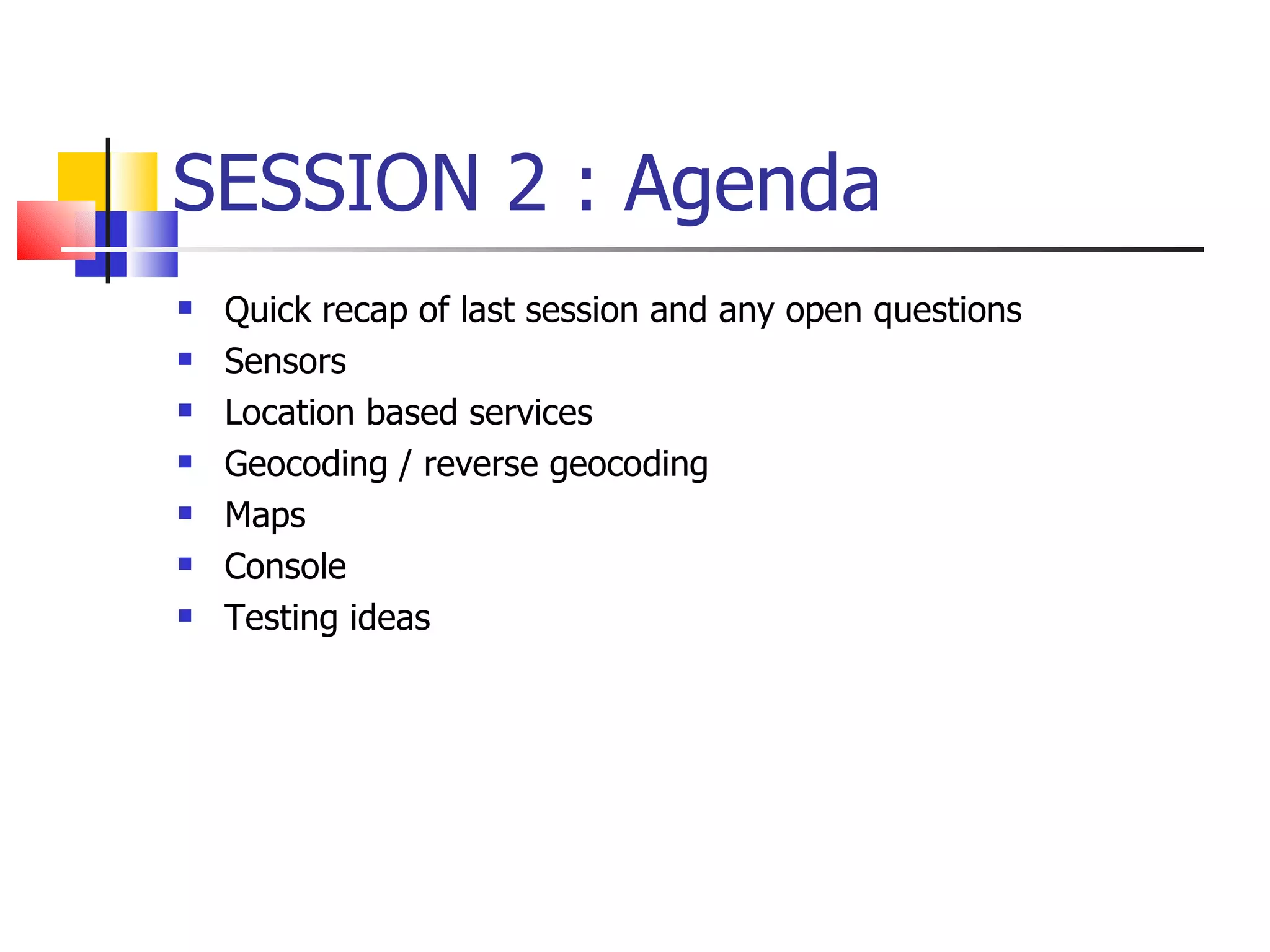 SESSION 2 : Agenda

- Quick recap of last session and any open questions
- Sensors
- Location based services
- Geocoding / reverse geocoding
- Maps
- Console
- Testing ideas